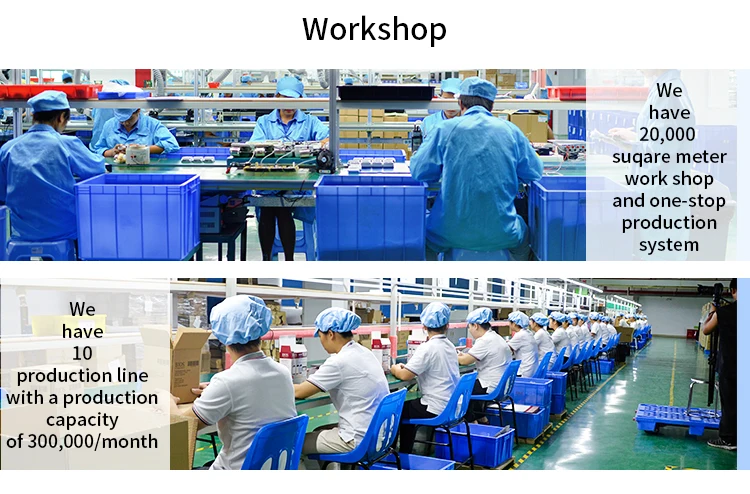 Workshop

We have 20,000 suqare meter work shop and one-stop production system

We have 10 production line with a production capacity of 300,000/month